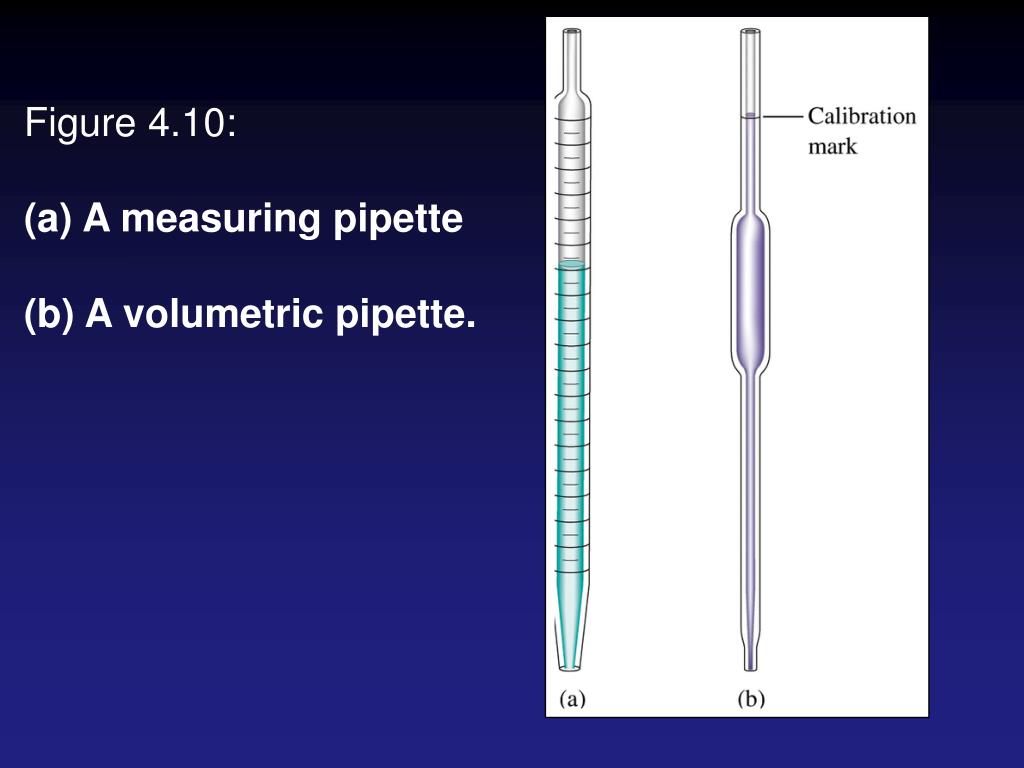 Figure 4.10:

(a) A measuring pipette

(b) A volumetric pipette.

Calibration mark

(a)

(b)